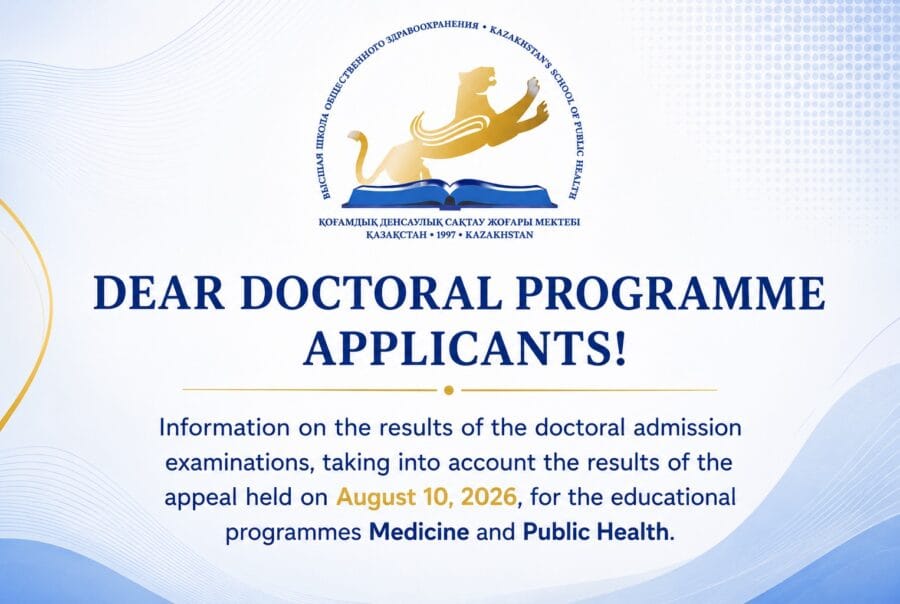 ВЫСШАЯ ШКОЛА ОБЩЕСТВЕННОГО ЗДРАВООХРАНЕНИЯ • KAZAKHSTAN'S SCHOOL OF PUBLIC HEALTH

ҚОҒАМДЫҚ ДЕНСАУЛЫҚ САҚТАУ ЖОҒАРЫ МЕКТЕБІ
ҚАЗАҚСТАН • 1997 • KAZAKHSTAN

DEAR DOCTORAL PROGRAMME APPLICANTS!

Information on the results of the doctoral admission examinations, taking into account the results of the appeal held on August 10, 2026, for the educational programmes Medicine and Public Health.